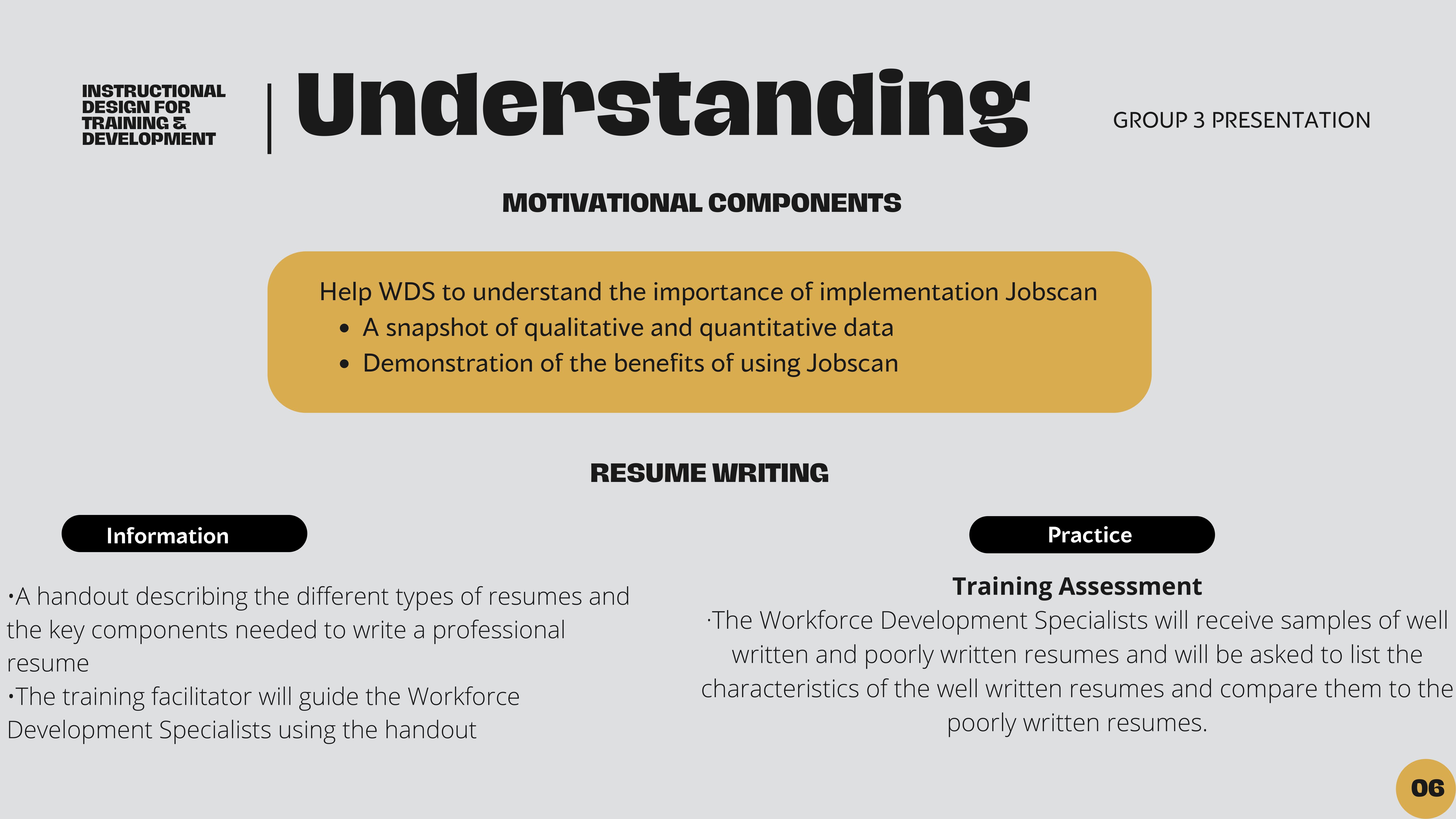 INSTRUCTIONAL DESIGN FOR TRAINING & DEVELOPMENT

Understanding

GROUP 3 PRESENTATION

MOTIVATIONAL COMPONENTS

Help WDS to understand the importance of implementation Jobscan
• A snapshot of qualitative and quantitative data
• Demonstration of the benefits of using Jobscan

RESUME WRITING

Information

•A handout describing the different types of resumes and the key components needed to write a professional resume
•The training facilitator will guide the Workforce Development Specialists using the handout

Practice

Training Assessment
·The Workforce Development Specialists will receive samples of well written and poorly written resumes and will be asked to list the characteristics of the well written resumes and compare them to the poorly written resumes.

06